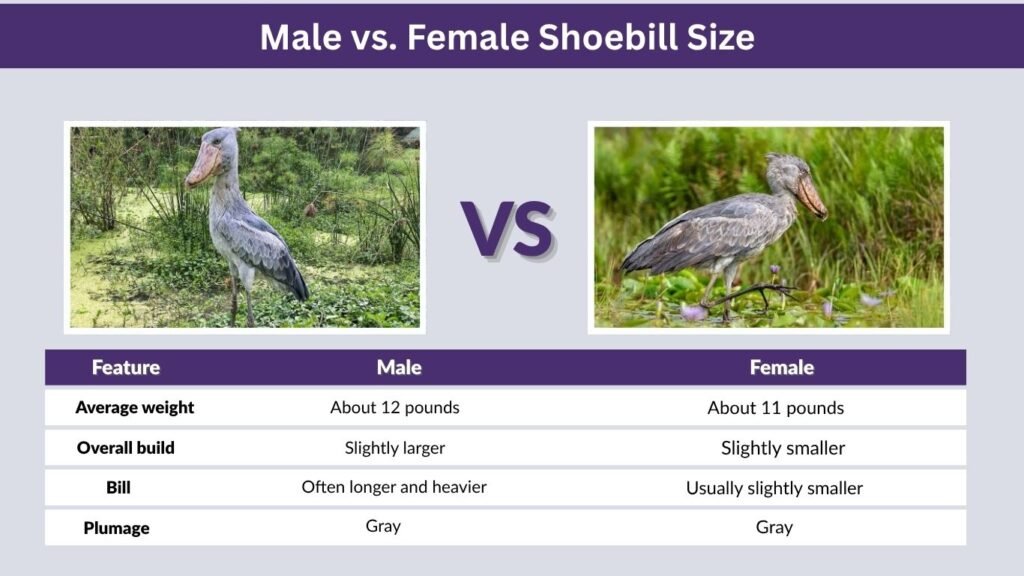 Male vs. Female Shoebill Size

VS

| Feature | Male | Female |
|---|---|---|
| Average weight | About 12 pounds | About 11 pounds |
| Overall build | Slightly larger | Slightly smaller |
| Bill | Often longer and heavier | Usually slightly smaller |
| Plumage | Gray | Gray |